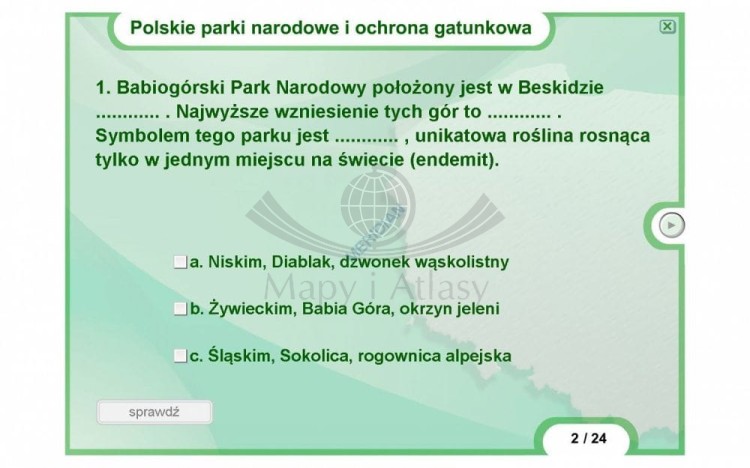 Polskie parki narodowe i ochrona gatunkowa

1. Babiogórski Park Narodowy położony jest w Beskidzie ............ . Najwyższe wzniesienie tych gór to ............ . Symbolem tego parku jest ............ , unikatowa roślina rosnąca tylko w jednym miejscu na świecie (endemit).

MERIDIAN

Mapy i Atlasy

a. Niskim, Diablak, dzwonek wąskolistny

b. Żywieckim, Babia Góra, okrzyn jeleni

c. Śląskim, Sokolica, rogownica alpejska

sprawdź

2 / 24